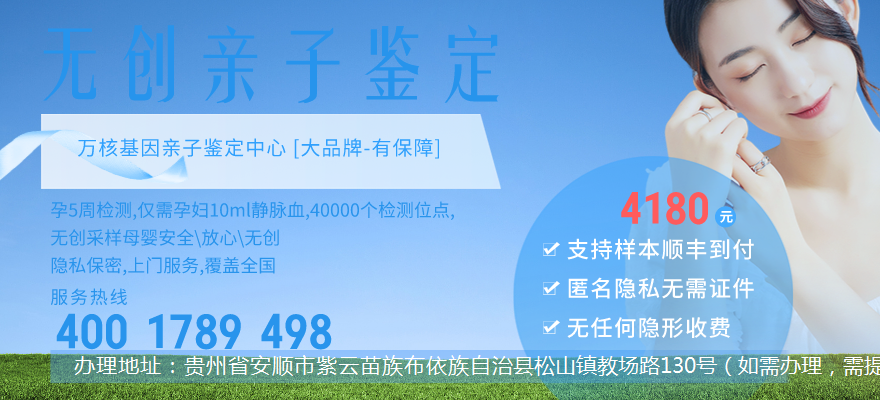 无创亲子鉴定

万核基因亲子鉴定中心 [大品牌-有保障]

孕5周检测,仅需孕妇10ml静脉血,40000个检测位点,
无创采样母婴安全\放心\无创
隐私保密,上门服务,覆盖全国

服务热线
400 1789 498

4180 元
支持样本顺丰到付
匿名隐私无需证件
无任何隐形收费

办理地址：贵州省安顺市紫云苗族布依族自治县松山镇教场路130号（如需办理，需提